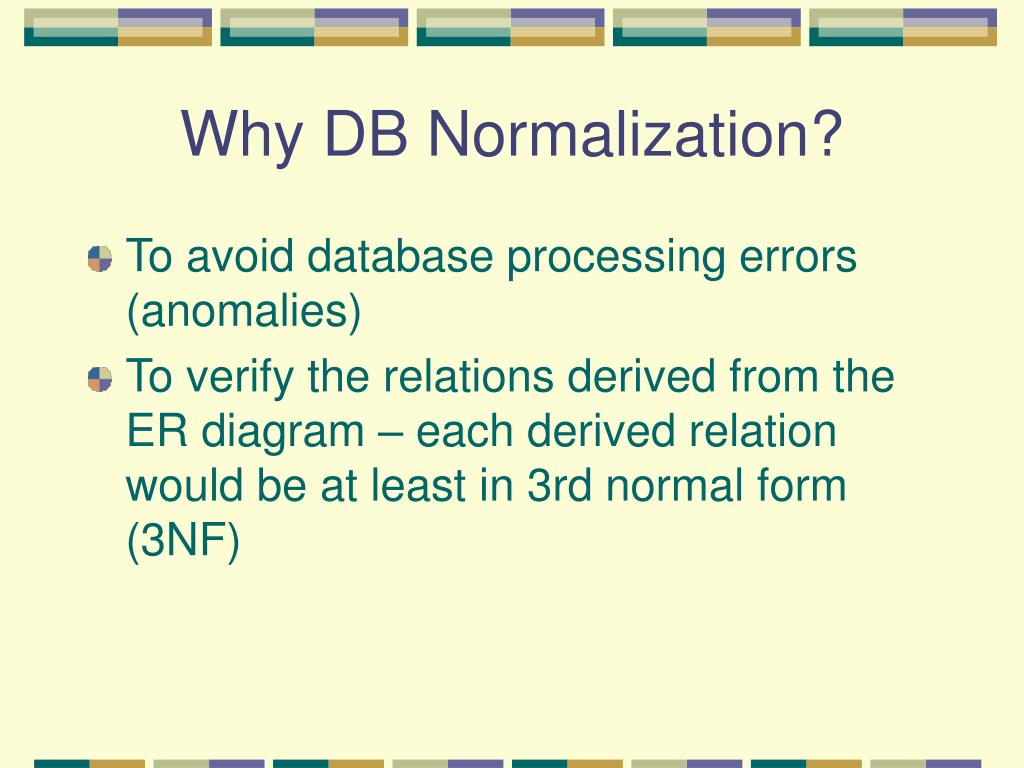 Why DB Normalization?

To avoid database processing errors (anomalies)

To verify the relations derived from the ER diagram – each derived relation would be at least in 3rd normal form (3NF)